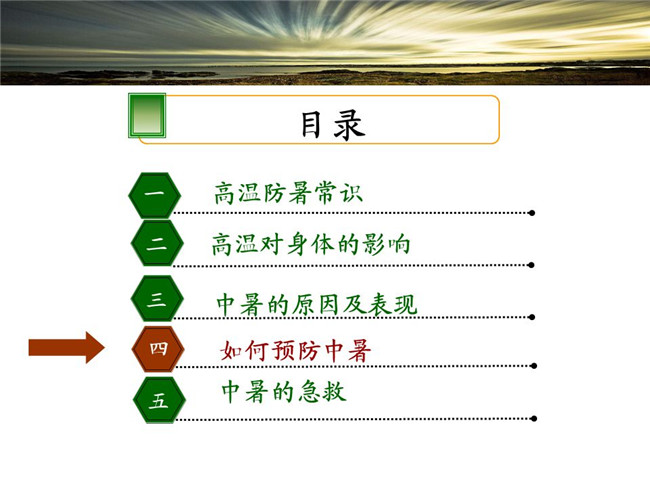 目录

一 高温防暑常识

二 高温对身体的影响

三 中暑的原因及表现

四 如何预防中暑

五 中暑的急救